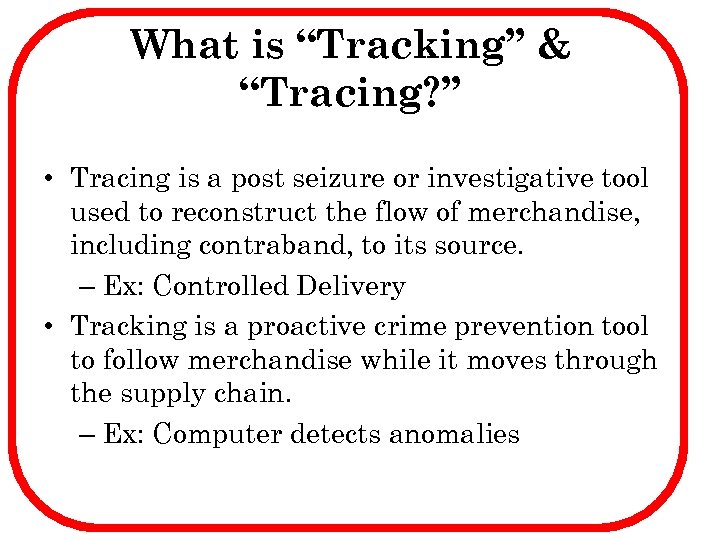 What is “Tracking” & “Tracing?”

• Tracing is a post seizure or investigative tool used to reconstruct the flow of merchandise, including contraband, to its source.
– Ex: Controlled Delivery
• Tracking is a proactive crime prevention tool to follow merchandise while it moves through the supply chain.
– Ex: Computer detects anomalies